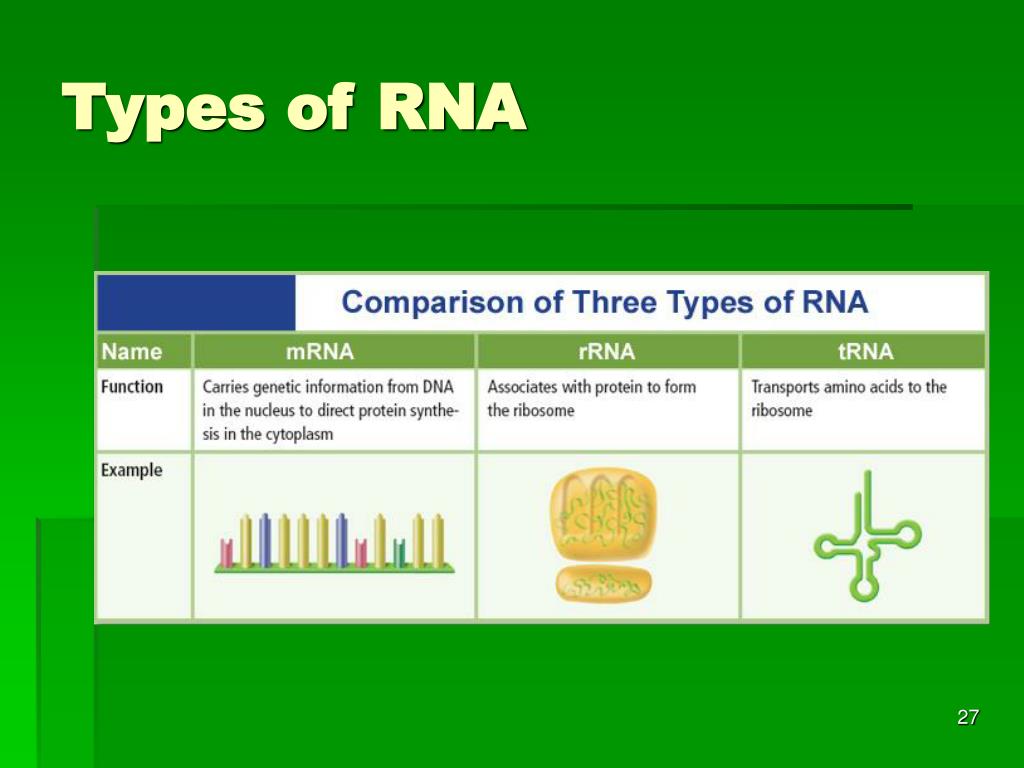 Types of RNA

Comparison of Three Types of RNA

| Name | mRNA | rRNA | tRNA |
|---|---|---|---|
| Function | Carries genetic information from DNA in the nucleus to direct protein synthesis in the cytoplasm | Associates with protein to form the ribosome | Transports amino acids to the ribosome |
| Example | | | |

27